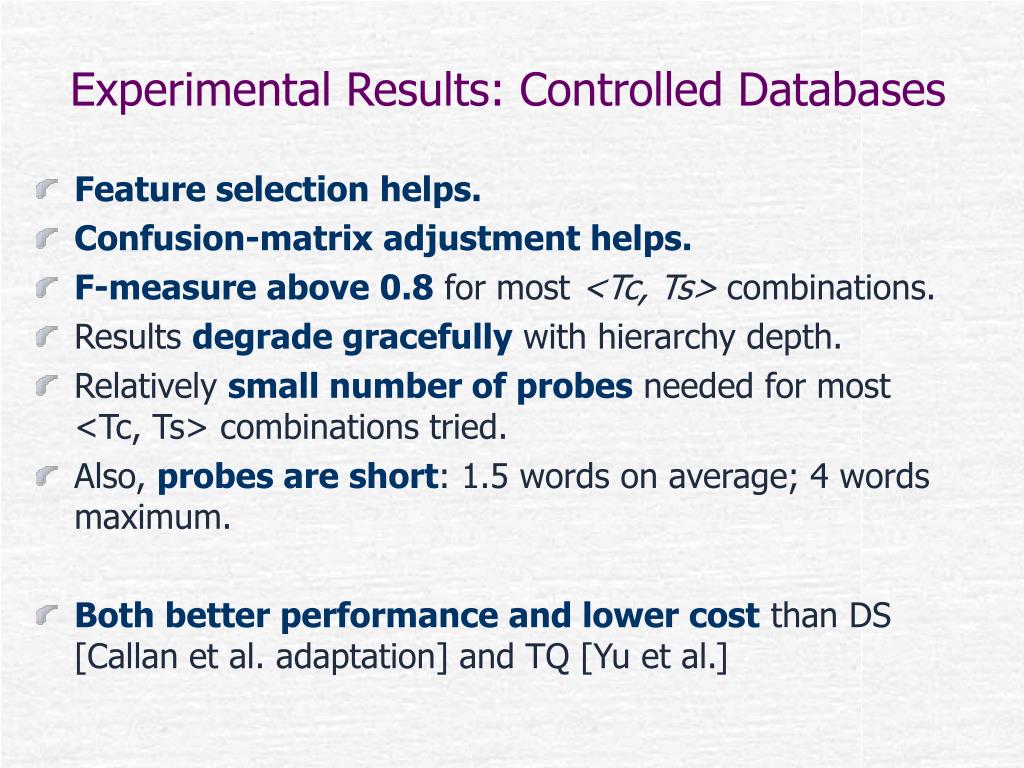 Experimental Results: Controlled Databases

Feature selection helps.

Confusion-matrix adjustment helps.

F-measure above 0.8 for most <Tc, Ts> combinations.

Results degrade gracefully with hierarchy depth.

Relatively small number of probes needed for most <Tc, Ts> combinations tried.

Also, probes are short: 1.5 words on average; 4 words maximum.

Both better performance and lower cost than DS [Callan et al. adaptation] and TQ [Yu et al.]